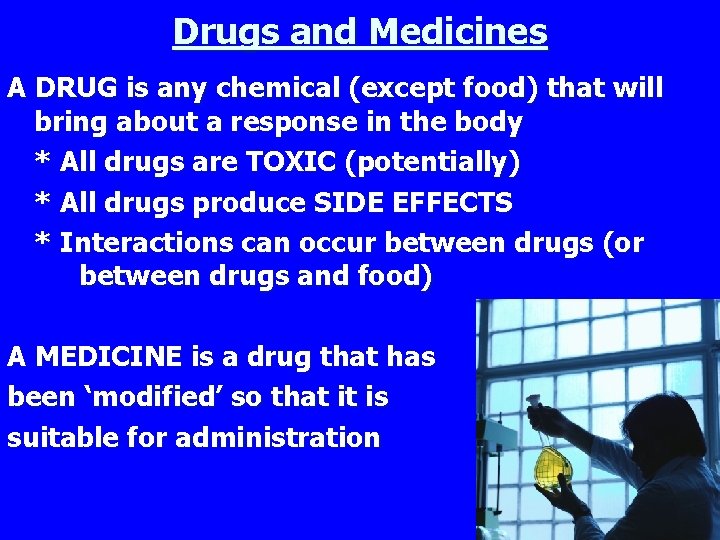 Drugs and Medicines

A DRUG is any chemical (except food) that will bring about a response in the body

* All drugs are TOXIC (potentially)

* All drugs produce SIDE EFFECTS

* Interactions can occur between drugs (or between drugs and food)

A MEDICINE is a drug that has been ‘modified’ so that it is suitable for administration